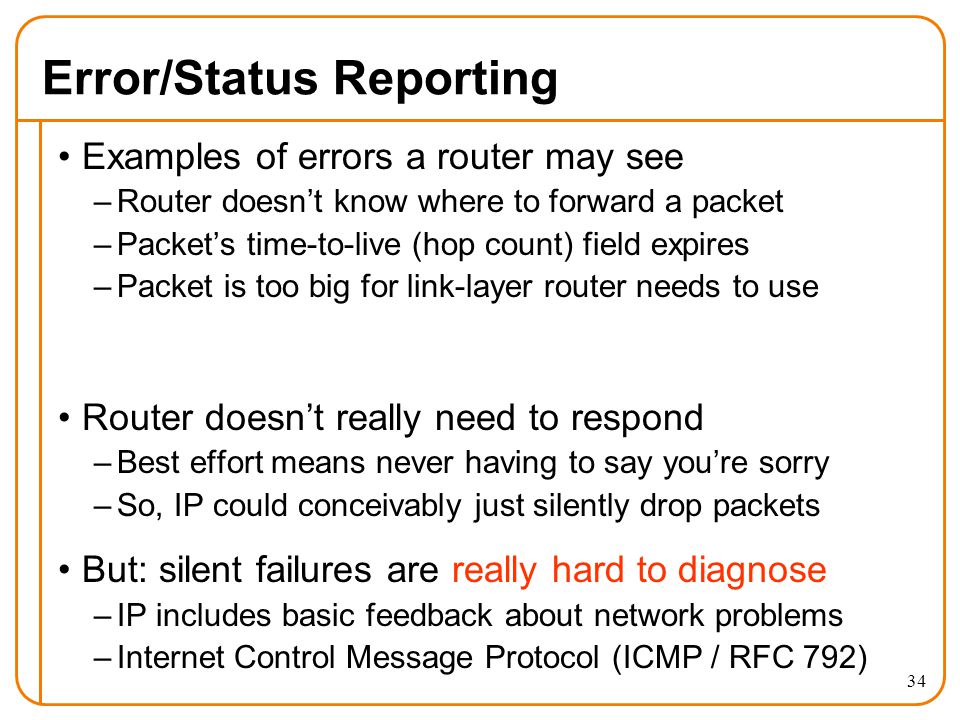 Error/Status Reporting

• Examples of errors a router may see
– Router doesn’t know where to forward a packet
– Packet’s time-to-live (hop count) field expires
– Packet is too big for link-layer router needs to use

• Router doesn’t really need to respond
– Best effort means never having to say you’re sorry
– So, IP could conceivably just silently drop packets

• But: silent failures are really hard to diagnose
– IP includes basic feedback about network problems
– Internet Control Message Protocol (ICMP / RFC 792)

34